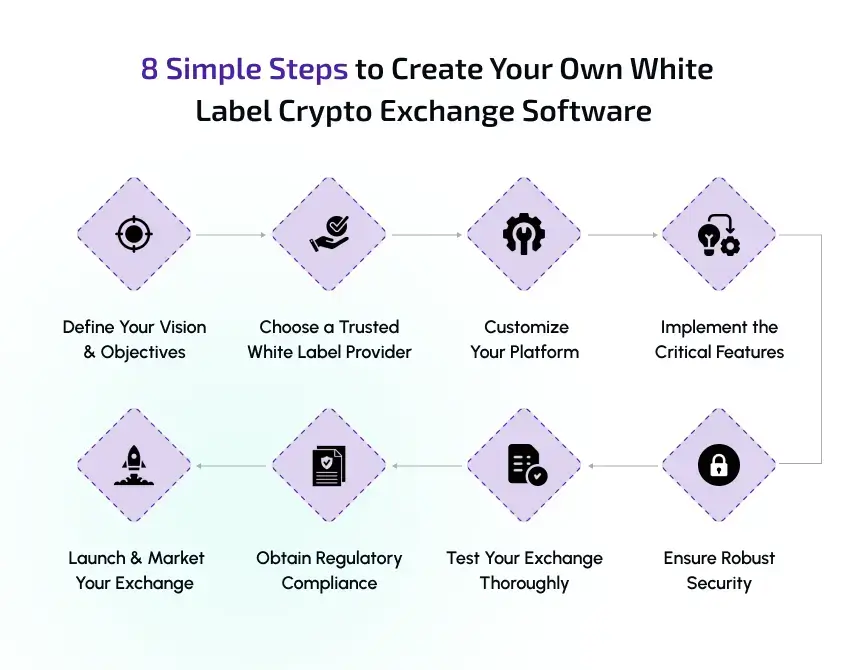 8 Simple Steps to Create Your Own White Label Crypto Exchange Software

Define Your Vision & Objectives

Choose a Trusted White Label Provider

Customize Your Platform

Implement the Critical Features

Ensure Robust Security

Test Your Exchange Thoroughly

Obtain Regulatory Compliance

Launch & Market Your Exchange